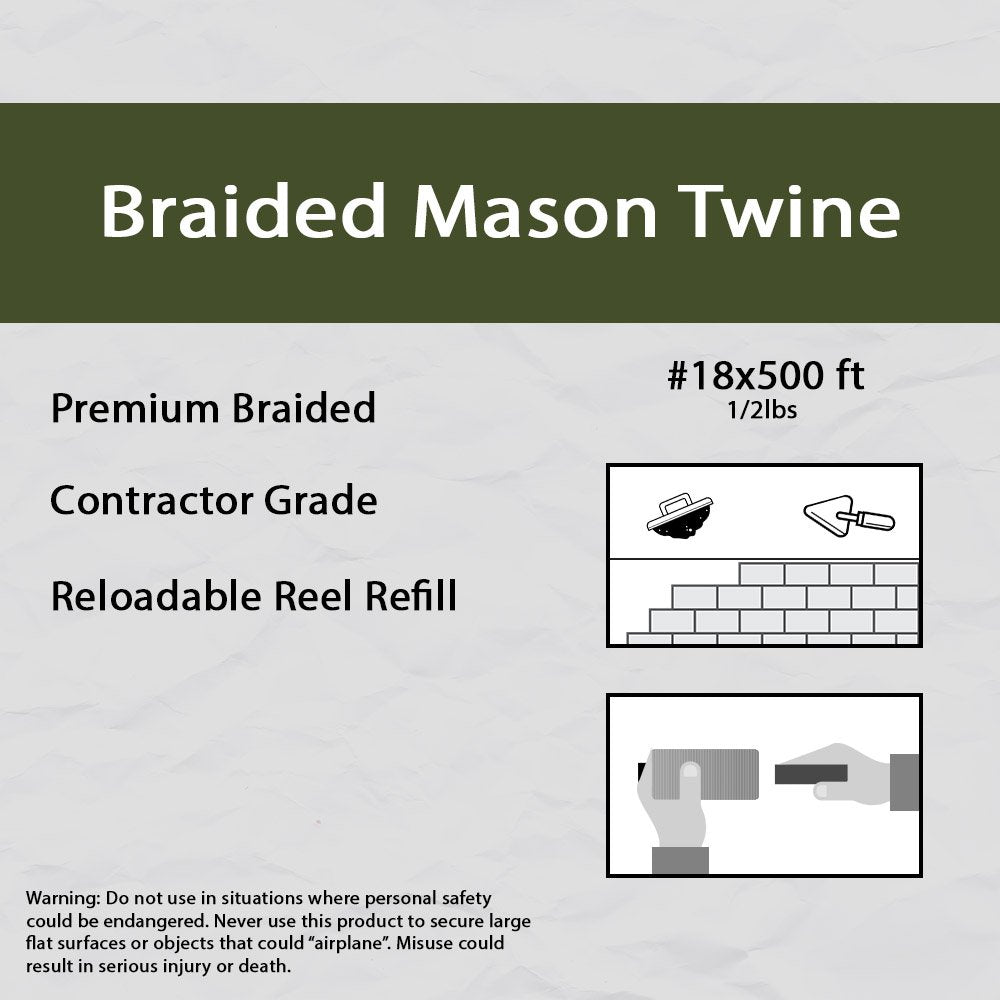 Braided Mason Twine

Premium Braided

Contractor Grade

Reloadable Reel Refill

#18x500 ft
1/2lbs

Warning: Do not use in situations where personal safety could be endangered. Never use this product to secure large flat surfaces or objects that could “airplane”. Misuse could result in serious injury or death.